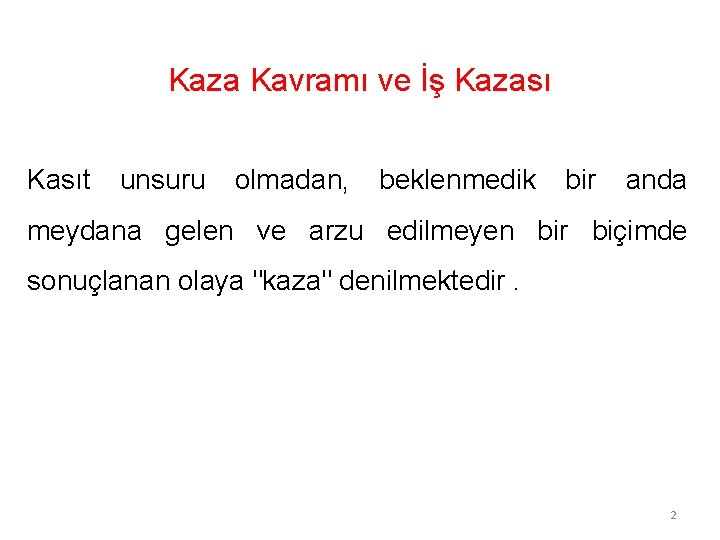 Kaza Kavramı ve İş Kazası

Kasıt unsuru olmadan, beklenmedik bir anda meydana gelen ve arzu edilmeyen bir biçimde sonuçlanan olaya "kaza" denilmektedir .

2